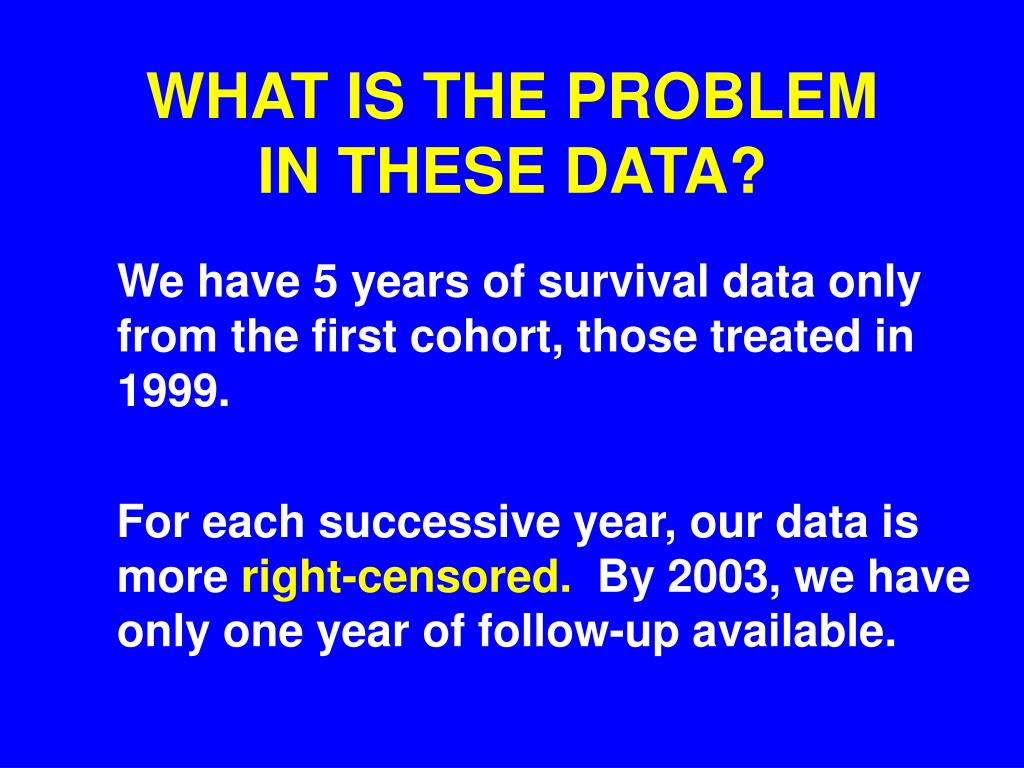 WHAT IS THE PROBLEM
IN THESE DATA?

We have 5 years of survival data only from the first cohort, those treated in 1999.

For each successive year, our data is more right-censored. By 2003, we have only one year of follow-up available.